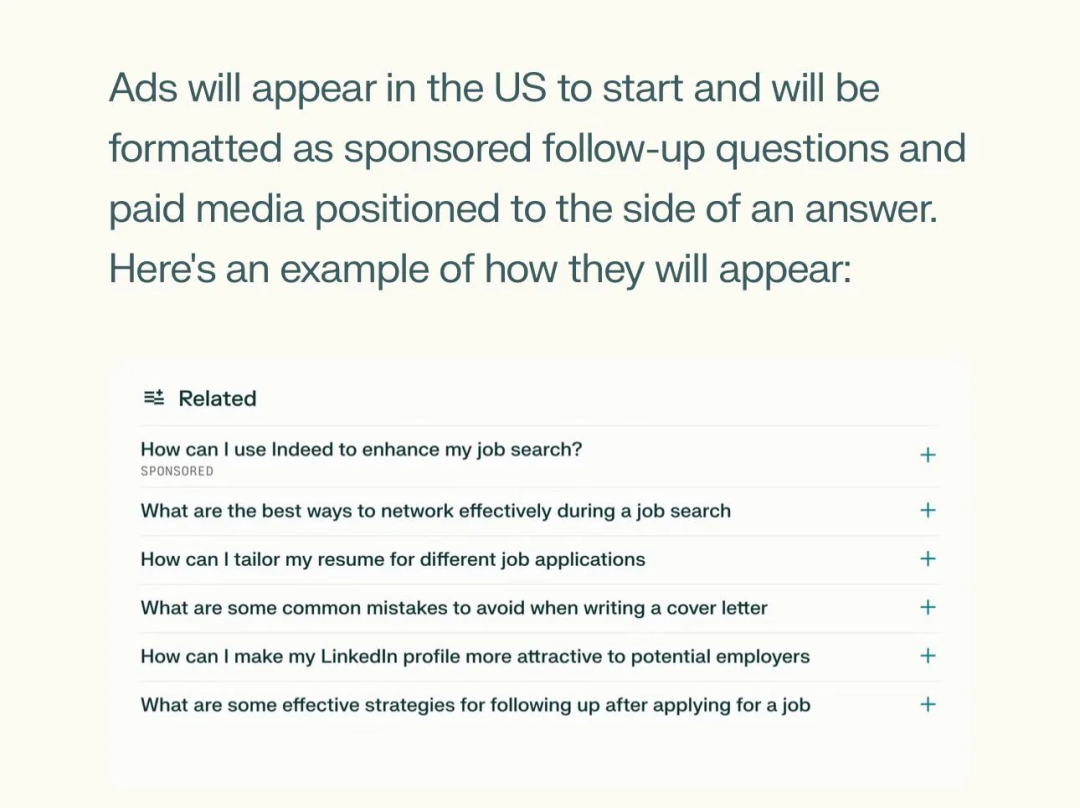 Ads will appear in the US to start and will be formatted as sponsored follow-up questions and paid media positioned to the side of an answer. Here's an example of how they will appear:

Related

How can I use Indeed to enhance my job search? +
SPONSORED

What are the best ways to network effectively during a job search +

How can I tailor my resume for different job applications +

What are some common mistakes to avoid when writing a cover letter +

How can I make my LinkedIn profile more attractive to potential employers +

What are some effective strategies for following up after applying for a job +